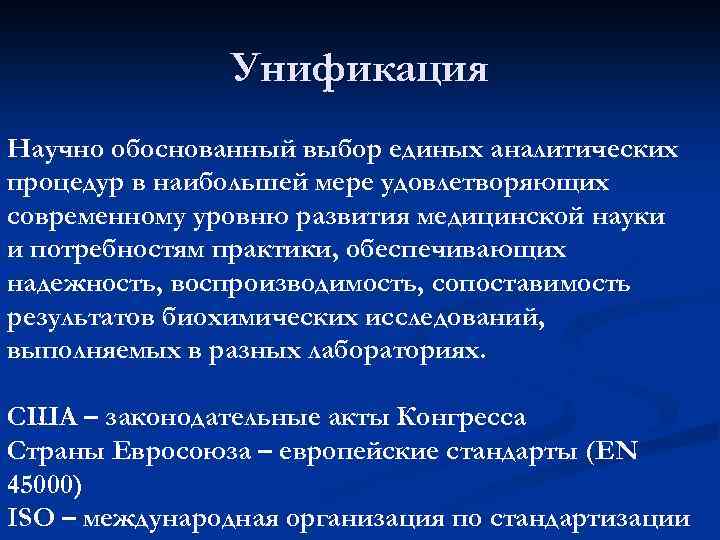 Унификация

Научно обоснованный выбор единых аналитических процедур в наибольшей мере удовлетворяющих современному уровню развития медицинской науки и потребностям практики, обеспечивающих надежность, воспроизводимость, сопоставимость результатов биохимических исследований, выполняемых в разных лабораториях.

США – законодательные акты Конгресса
Страны Евросоюза – европейские стандарты (EN 45000)
ISO – международная организация по стандартизации